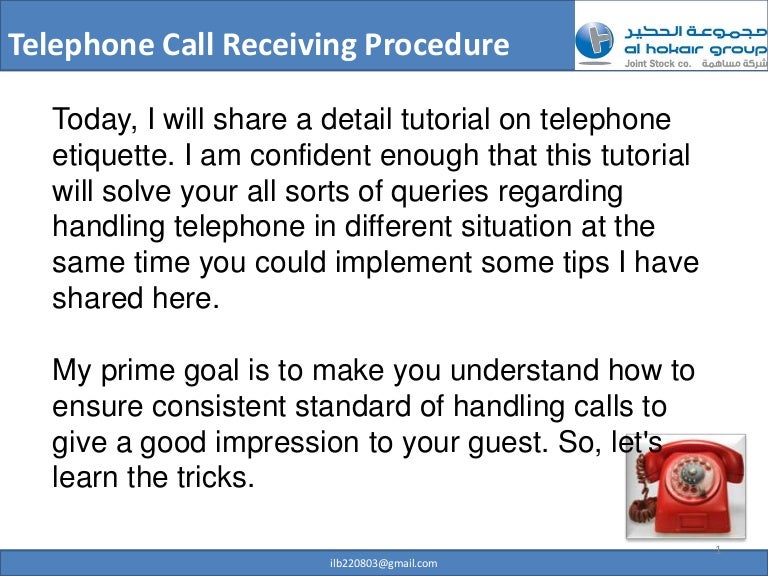 Telephone Call Receiving Procedure

مجموعة الحكير
al hokair group
Joint Stock co. شركة مساهمة

Today, I will share a detail tutorial on telephone etiquette. I am confident enough that this tutorial will solve your all sorts of queries regarding handling telephone in different situation at the same time you could implement some tips I have shared here.

My prime goal is to make you understand how to ensure consistent standard of handling calls to give a good impression to your guest. So, let's learn the tricks.

1

ilb220803@gmail.com